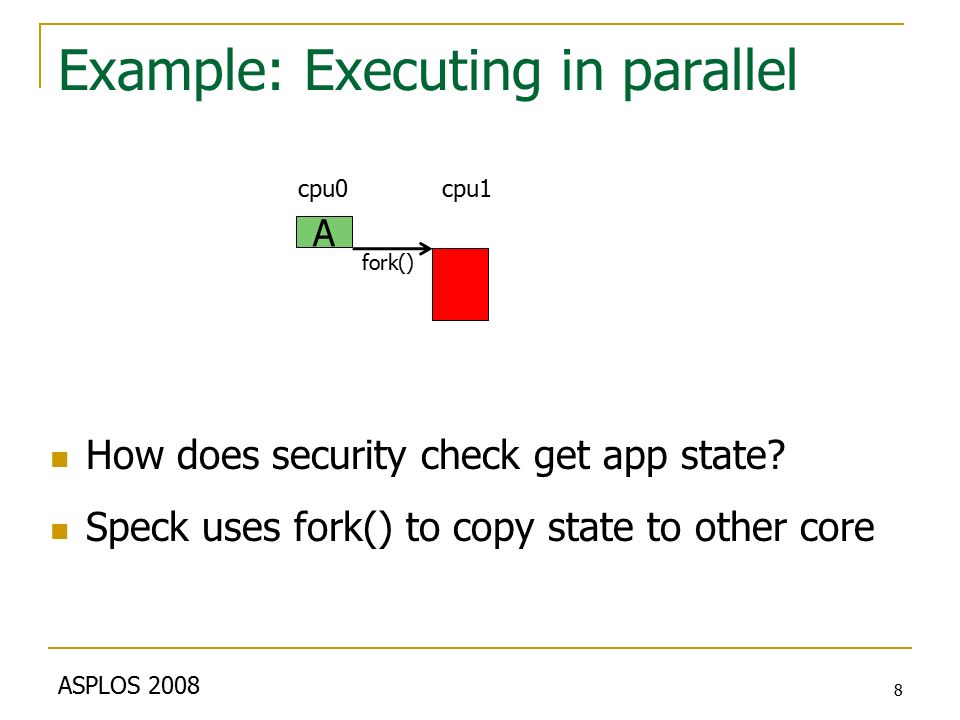 Example: Executing in parallel

cpu0

cpu1

A

fork()

How does security check get app state?

Speck uses fork() to copy state to other core

ASPLOS 2008

8